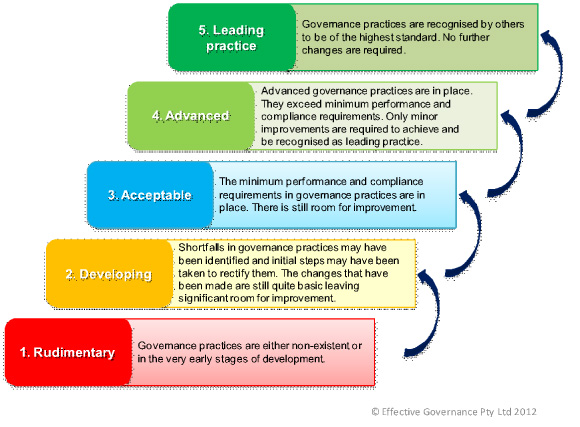 5. Leading practice

Governance practices are recognised by others to be of the highest standard. No further changes are required.

4. Advanced

Advanced governance practices are in place. They exceed minimum performance and compliance requirements. Only minor improvements are required to achieve and be recognised as leading practice.

3. Acceptable

The minimum performance and compliance requirements in governance practices are in place. There is still room for improvement.

2. Developing

Shortfalls in governance practices may have been identified and initial steps may have been taken to rectify them. The changes that have been made are still quite basic leaving significant room for improvement.

1. Rudimentary

Governance practices are either non-existent or in the very early stages of development.

© Effective Governance Pty Ltd 2012